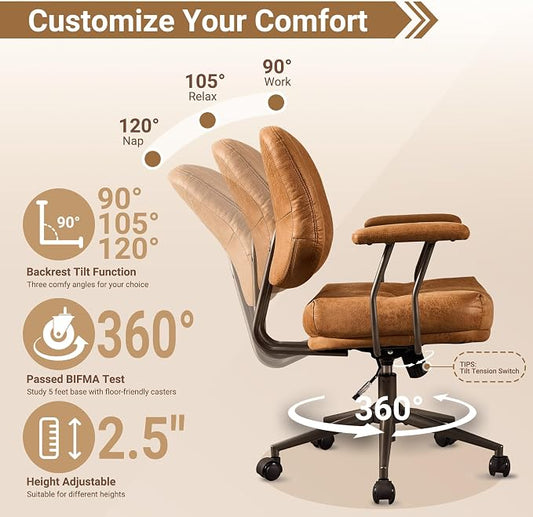 Customize Your Comfort

120°
Nap

105°
Relax

90°
Work

90°

90°
105°
120°

Backrest Tilt Function
Three comfy angles for your choice

360°

Passed BIFMA Test
Study 5 feet base with floor-friendly casters

2.5"

Height Adjustable
Suitable for different heights

TIPS:
Tilt Tension Switch

360°